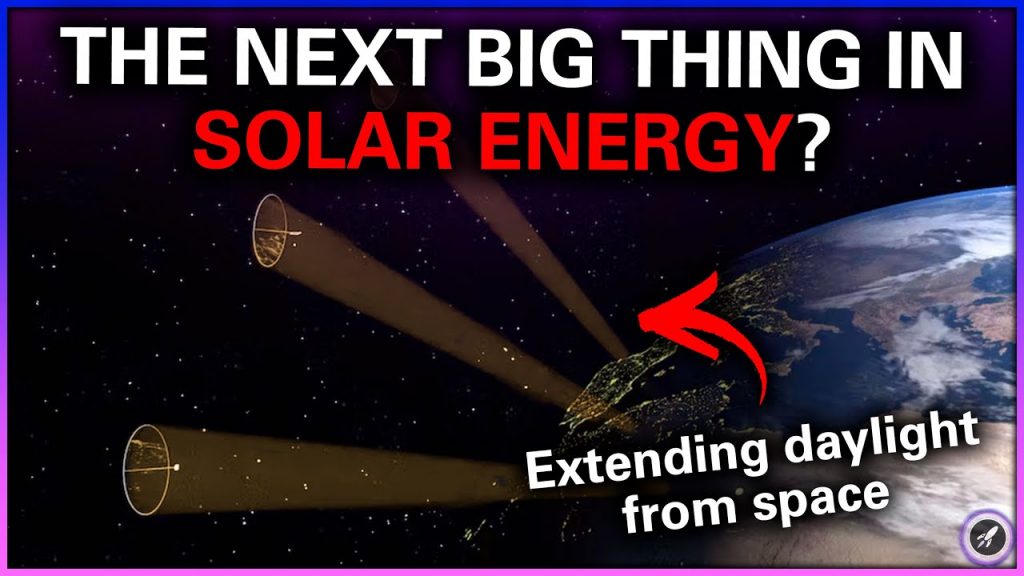 THE NEXT BIG THING IN SOLAR ENERGY?

Extending daylight from space